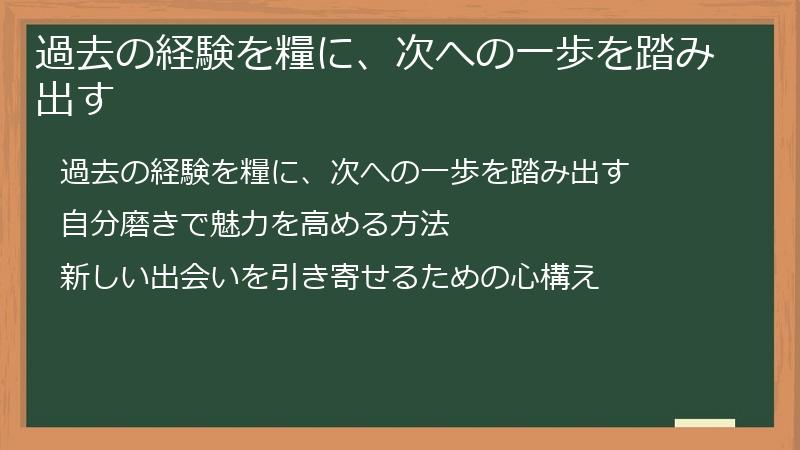 過去の経験を糧に、次への一歩を踏み出す

過去の経験を糧に、次への一歩を踏み出す

自分磨きで魅力を高める方法

新しい出会いを引き寄せるための心構え